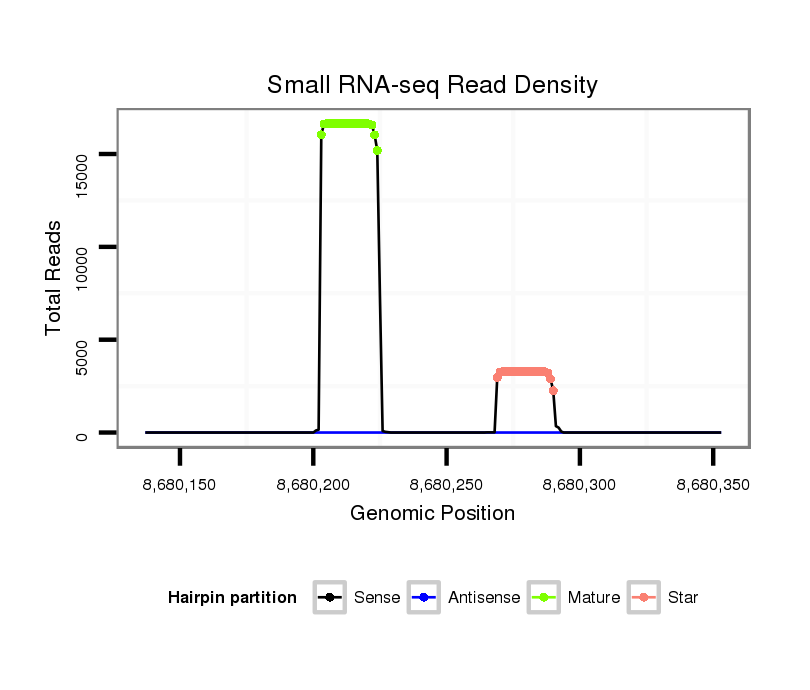 Small RNA-seq Read Density

Total Reads

15000
10000
5000
0

8,680,150
8,680,200
8,680,250
8,680,300
8,680,350

Genomic Position

Hairpin partition
Sense
Antisense
Mature
Star